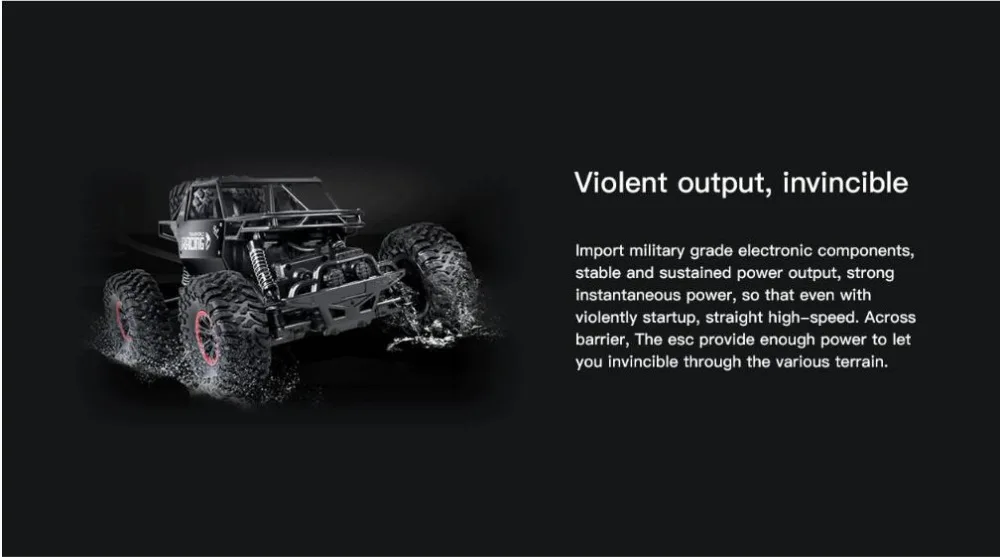 Violent output, invincible

Import military grade electronic components, stable and sustained power output, strong instantaneous power, so that even with violently startup, straight high-speed. Across barrier, The esc provide enough power to let you invincible through the various terrain.